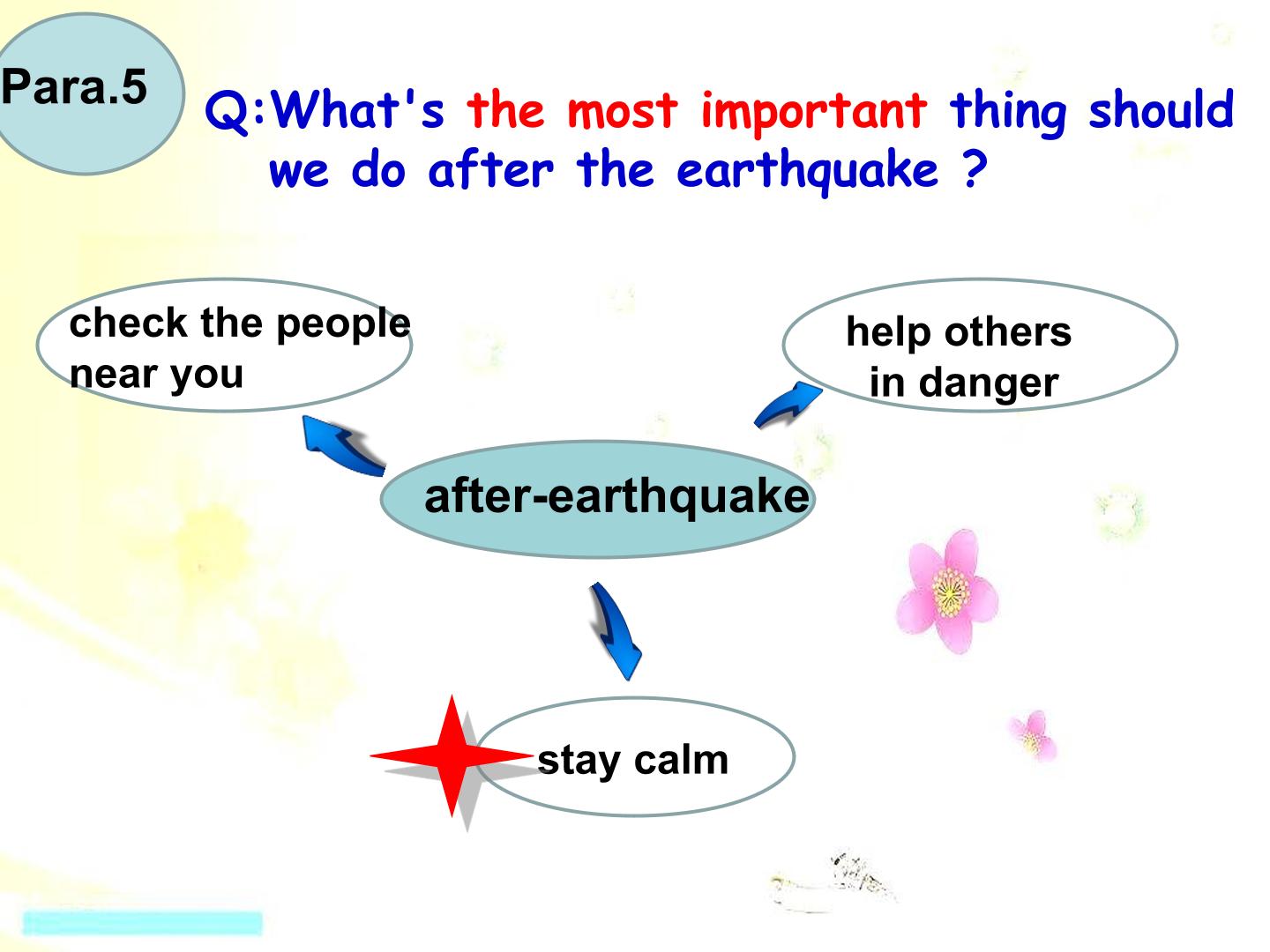 Para.5

Q:What's the most important thing should we do after the earthquake ?

check the people near you

help others in danger

after-earthquake

stay calm